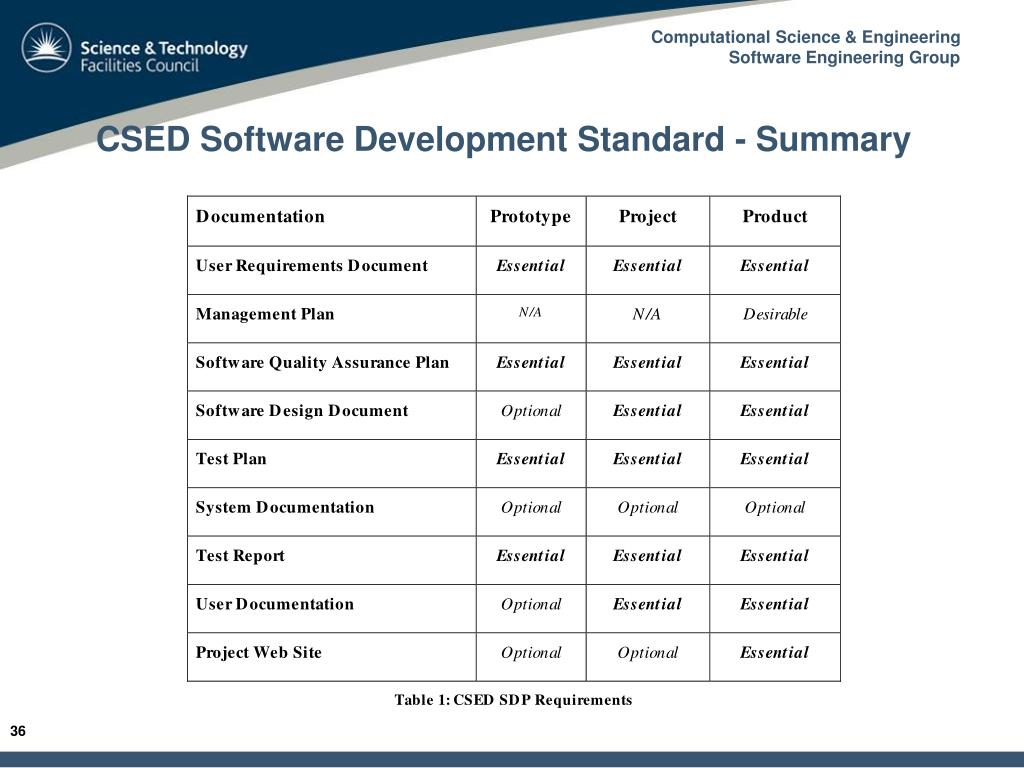 Science & Technology Facilities Council

Computational Science & Engineering
Software Engineering Group

CSED Software Development Standard - Summary

| Documentation | Prototype | Project | Product |
|---|---|---|---|
| User Requirements Document | Essential | Essential | Essential |
| Management Plan | N/A | N/A | Desirable |
| Software Quality Assurance Plan | Essential | Essential | Essential |
| Software Design Document | Optional | Essential | Essential |
| Test Plan | Essential | Essential | Essential |
| System Documentation | Optional | Optional | Optional |
| Test Report | Essential | Essential | Essential |
| User Documentation | Optional | Essential | Essential |
| Project Web Site | Optional | Optional | Essential |

Table 1: CSED SDP Requirements

36